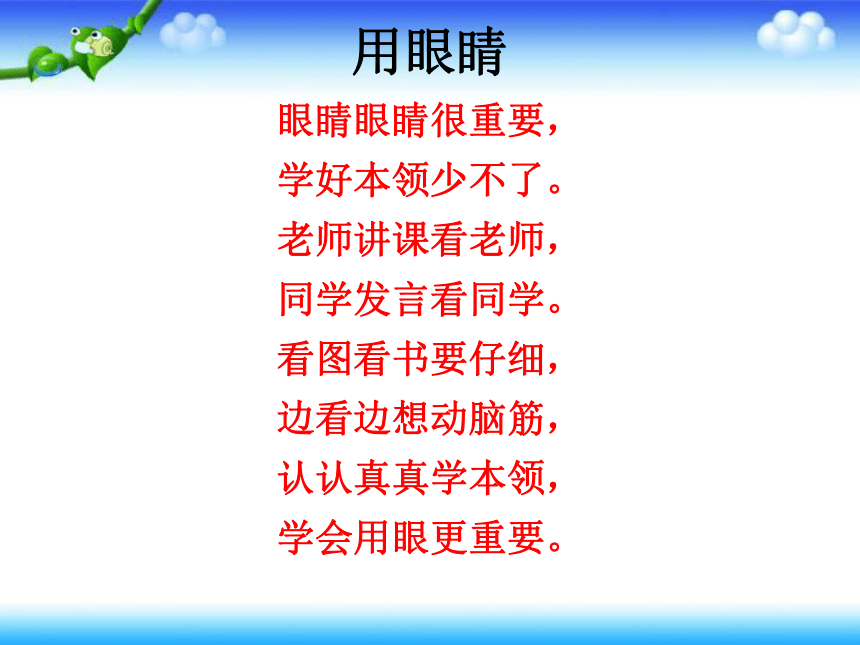 用眼睛

眼睛眼睛很重要，
学好本领少不了。
老师讲课看老师，
同学发言看同学。
看图看书要仔细，
边看边想动脑筋，
认认真真学本领，
学会用眼更重要。